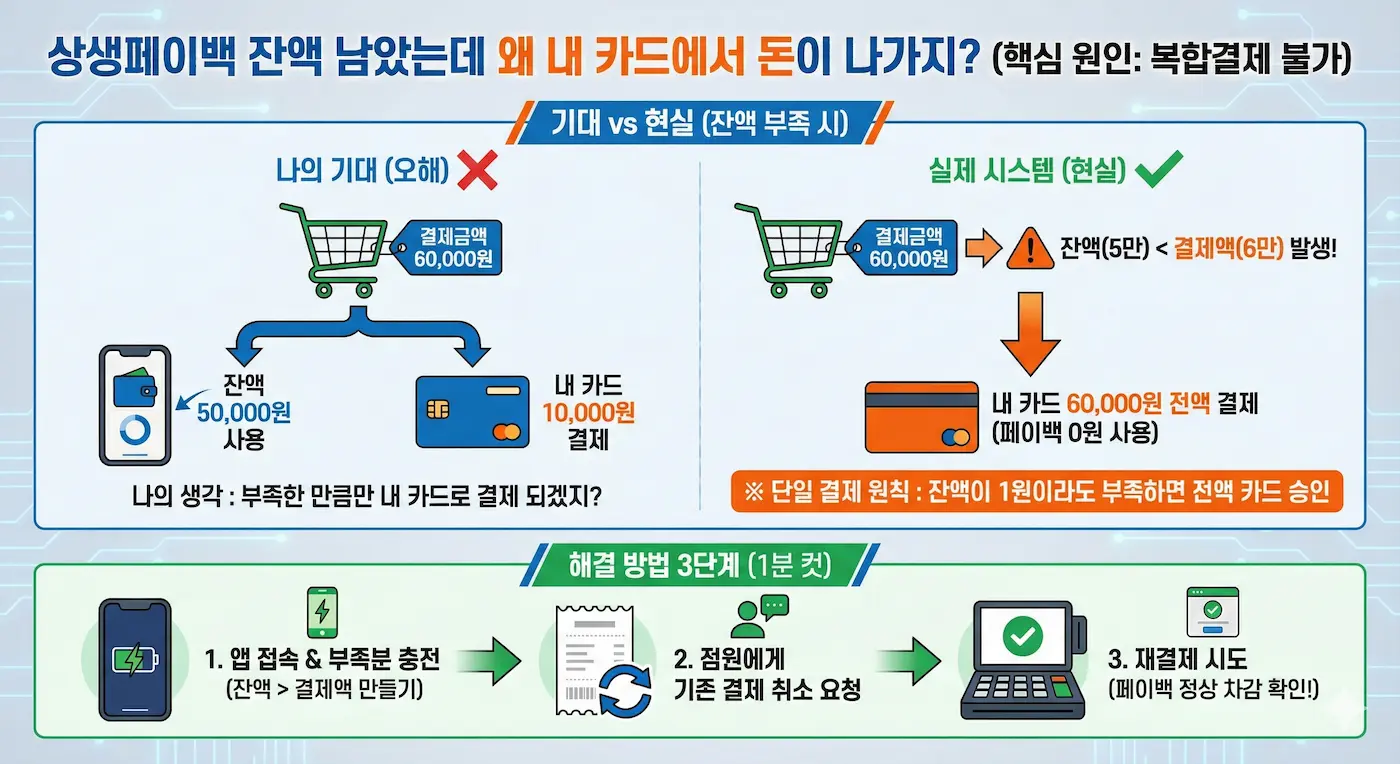 상생페이백 잔액 남았는데 왜 내 카드에서 돈이 나가지? (핵심 원인: 복합결제 불가)

기대 vs 현실 (잔액 부족 시)

나의 기대 (오해)

결제금액 60,000원

잔액 50,000원 사용

내 카드 10,000원 결제

나의 생각 : 부족한 만큼만 내 카드로 결제 되겠지?

실제 시스템 (현실)

결제금액 60,000원

잔액(5만) < 결제액(6만) 발생!

내 카드 60,000원 전액 결제 (페이백 0원 사용)

※ 단일 결제 원칙 : 잔액이 1원이라도 부족하면 전액 카드 승인

해결 방법 3단계 (1분 컷)

1. 앱 접속 & 부족분 충전 (잔액 > 결제액 만들기)

2. 점원에게 기존 결제 취소 요청

3. 재결제 시도 (페이백 정상 차감 확인!)